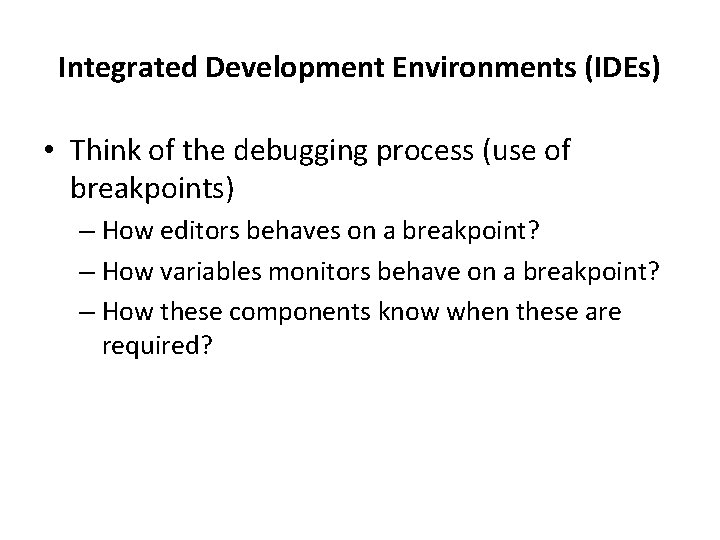 Integrated Development Environments (IDEs)

• Think of the debugging process (use of breakpoints)
– How editors behaves on a breakpoint?
– How variables monitors behave on a breakpoint?
– How these components know when these are required?